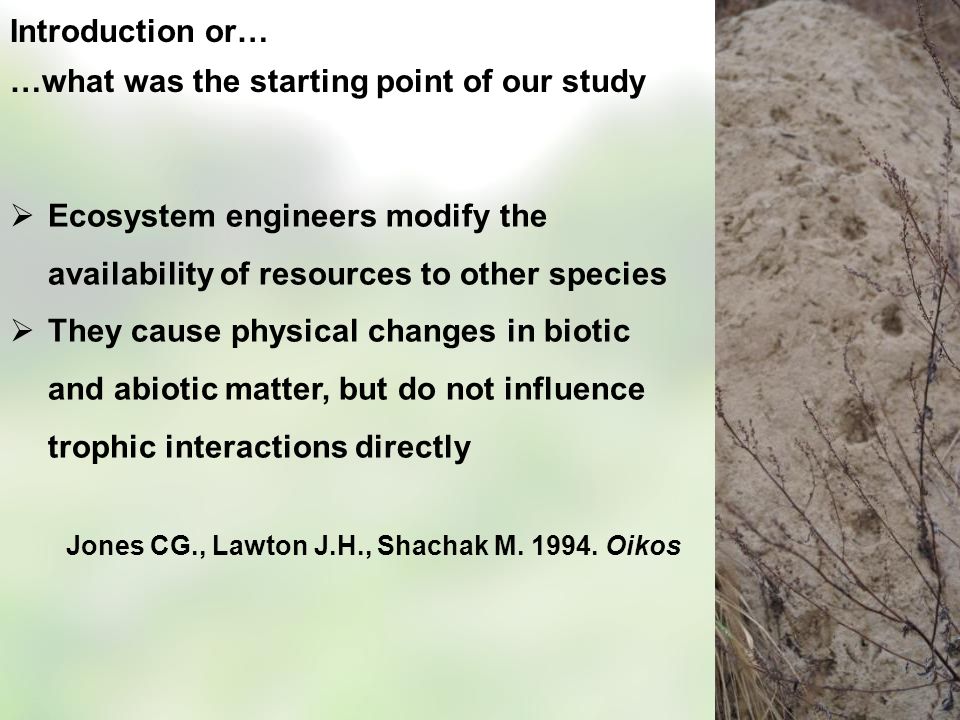 Introduction or…
…what was the starting point of our study

➢ Ecosystem engineers modify the availability of resources to other species
➢ They cause physical changes in biotic and abiotic matter, but do not influence trophic interactions directly

Jones CG., Lawton J.H., Shachak M. 1994. Oikos